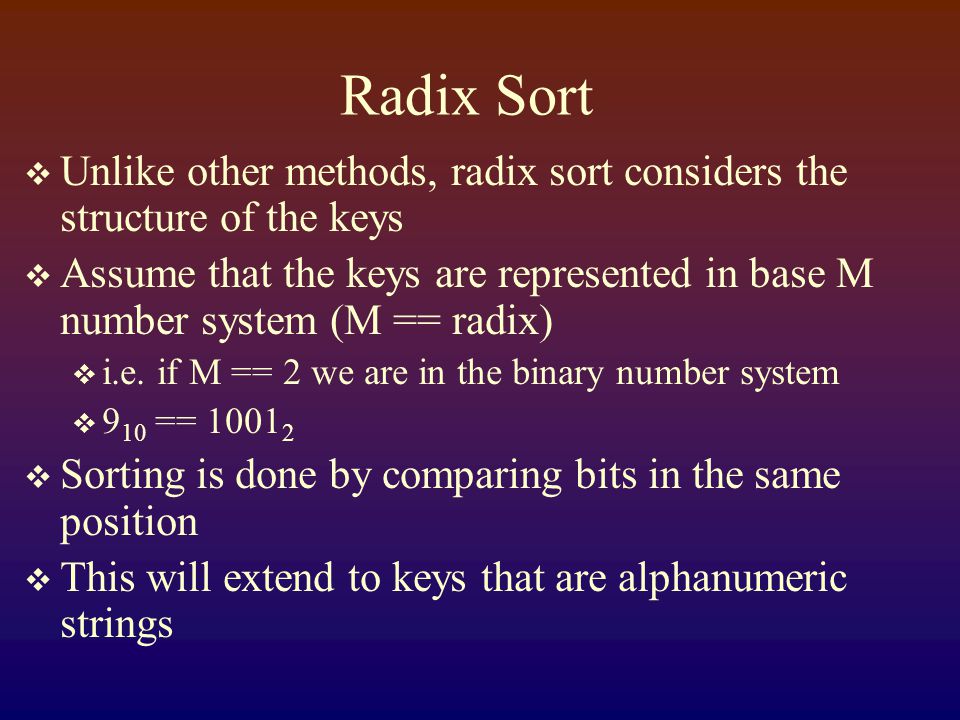 Radix Sort

❖ Unlike other methods, radix sort considers the structure of the keys

❖ Assume that the keys are represented in base M number system (M == radix)

❖ i.e. if M == 2 we are in the binary number system

❖ $9_{10} == 1001_2$

❖ Sorting is done by comparing bits in the same position

❖ This will extend to keys that are alphanumeric strings